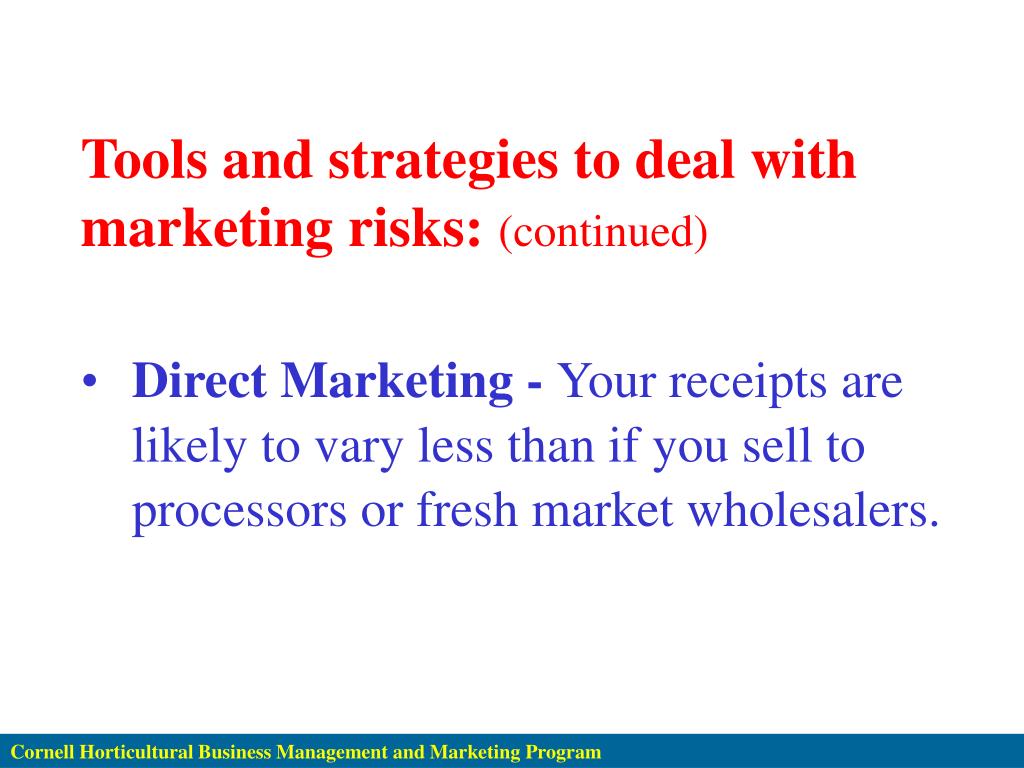 Tools and strategies to deal with marketing risks: (continued)

• Direct Marketing - Your receipts are likely to vary less than if you sell to processors or fresh market wholesalers.

Cornell Horticultural Business Management and Marketing Program